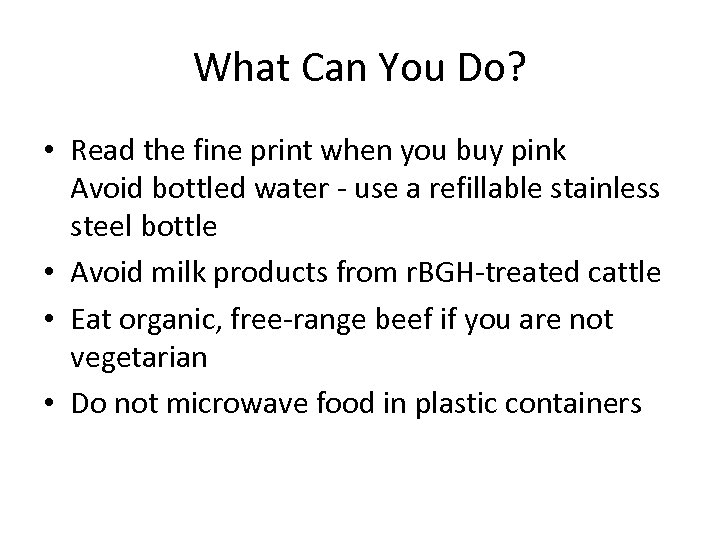 What Can You Do?

• Read the fine print when you buy pink
Avoid bottled water - use a refillable stainless steel bottle
• Avoid milk products from rBGH-treated cattle
• Eat organic, free-range beef if you are not vegetarian
• Do not microwave food in plastic containers